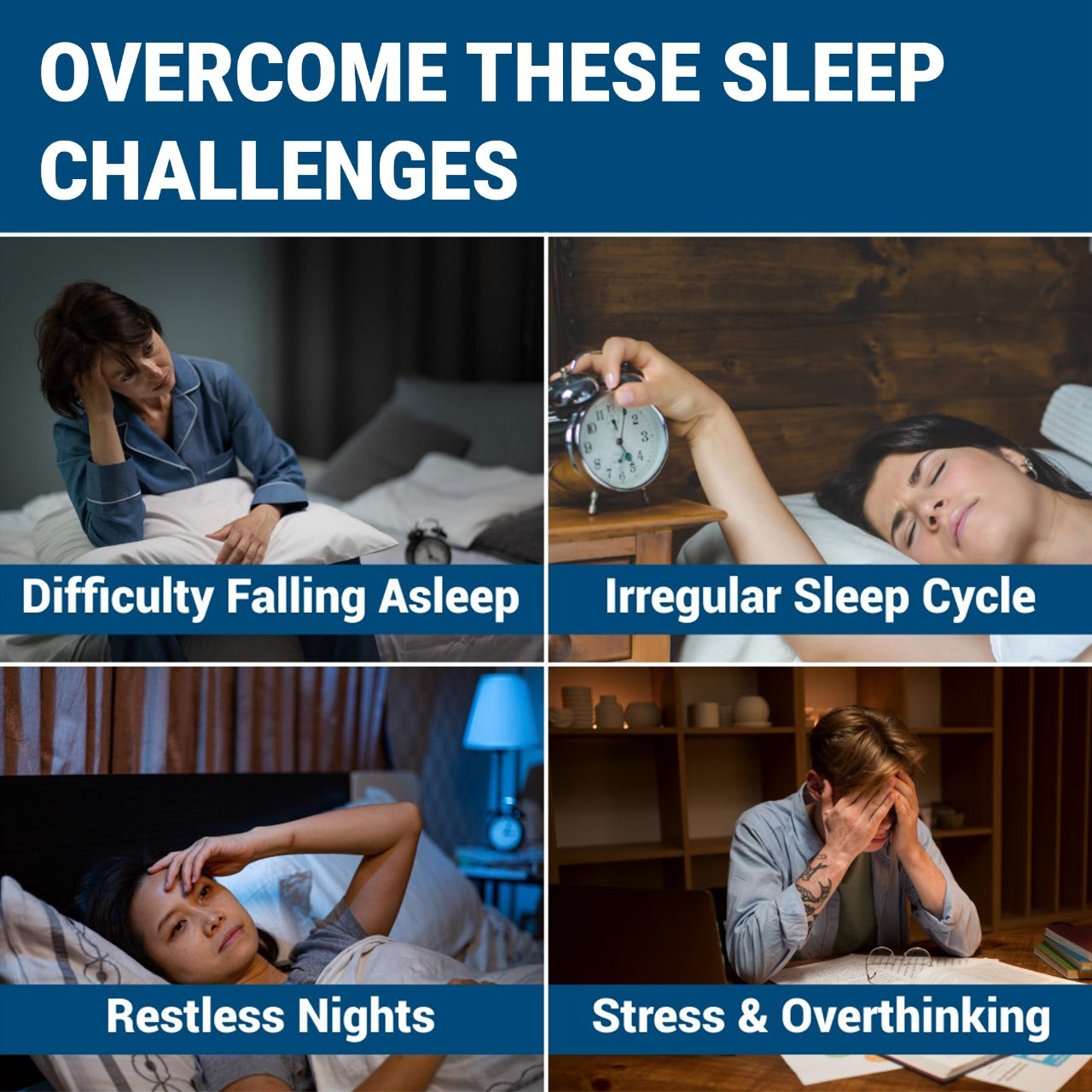 OVERCOME THESE SLEEP CHALLENGES

Difficulty Falling Asleep

Irregular Sleep Cycle

Restless Nights

Stress & Overthinking